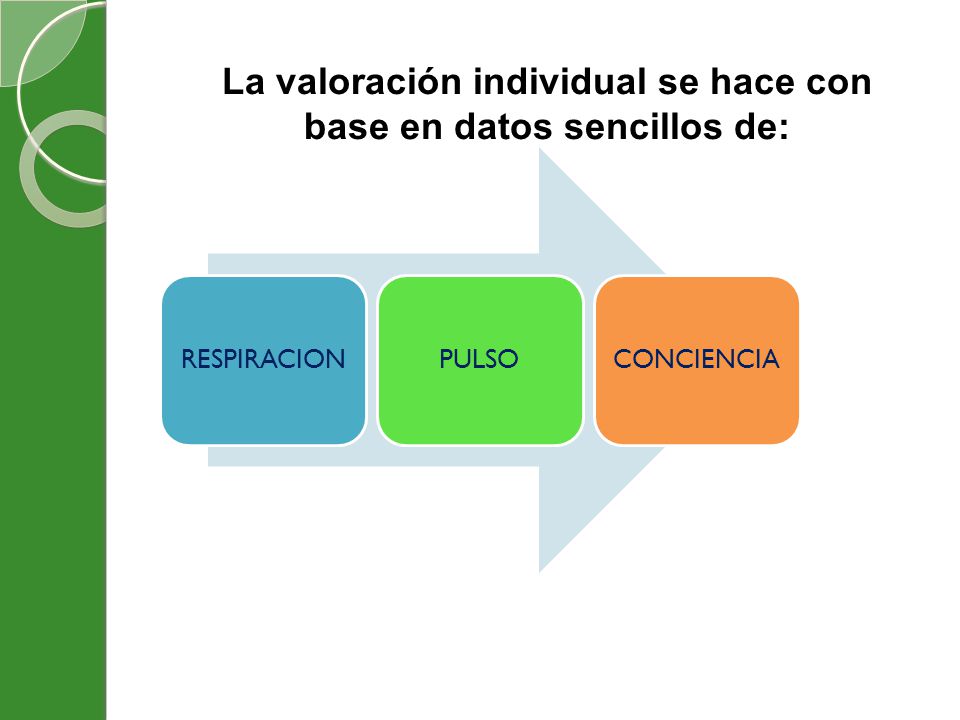 La valoración individual se hace con base en datos sencillos de:

RESPIRACION

PULSO

CONCIENCIA